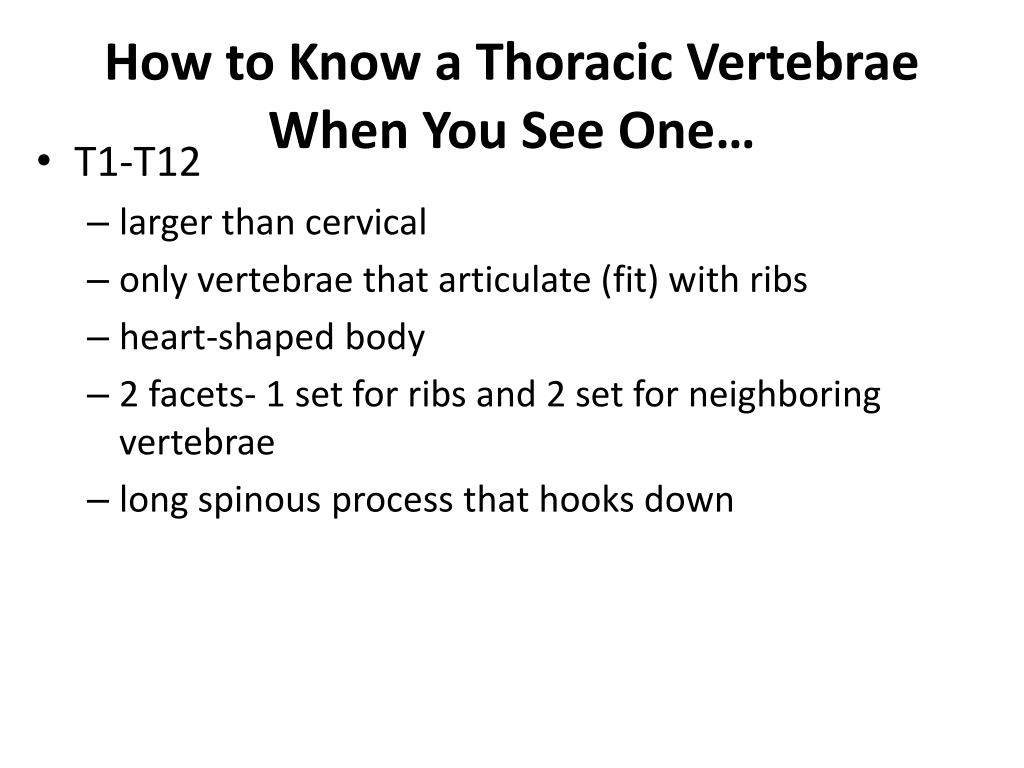 How to Know a Thoracic Vertebrae When You See One…

• T1-T12
– larger than cervical
– only vertebrae that articulate (fit) with ribs
– heart-shaped body
– 2 facets- 1 set for ribs and 2 set for neighboring vertebrae
– long spinous process that hooks down